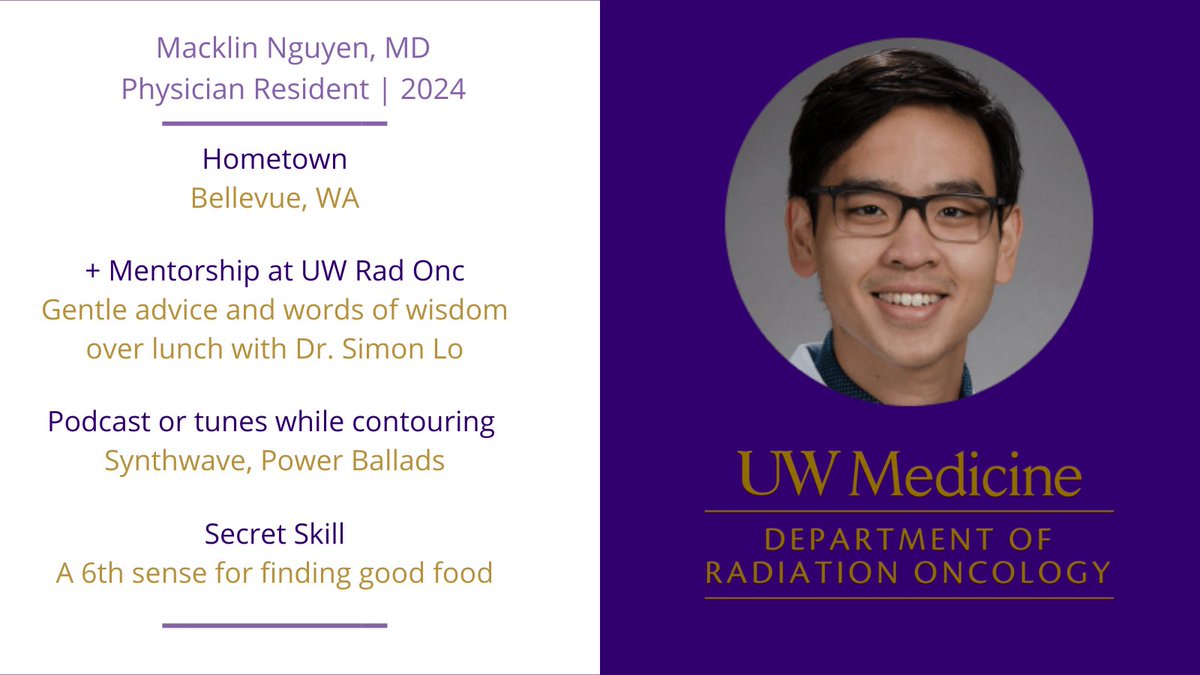 Macklin Nguyen, MD
Physician Resident | 2024

Hometown
Bellevue, WA

+ Mentorship at UW Rad Onc
Gentle advice and words of wisdom over lunch with Dr. Simon Lo

Podcast or tunes while contouring
Synthwave, Power Ballads

Secret Skill
A 6th sense for finding good food

UW Medicine
DEPARTMENT OF RADIATION ONCOLOGY